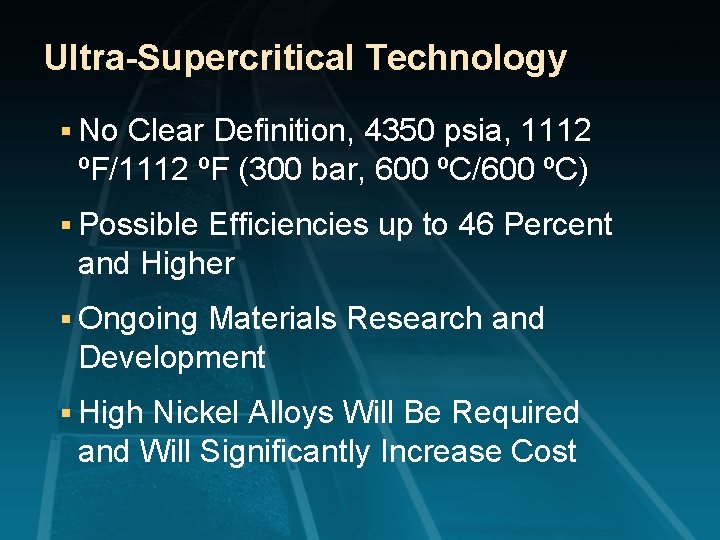 Ultra-Supercritical Technology

▪ No Clear Definition, 4350 psia, 1112 ºF/1112 ºF (300 bar, 600 ºC/600 ºC)

▪ Possible Efficiencies up to 46 Percent and Higher

▪ Ongoing Materials Research and Development

▪ High Nickel Alloys Will Be Required and Will Significantly Increase Cost